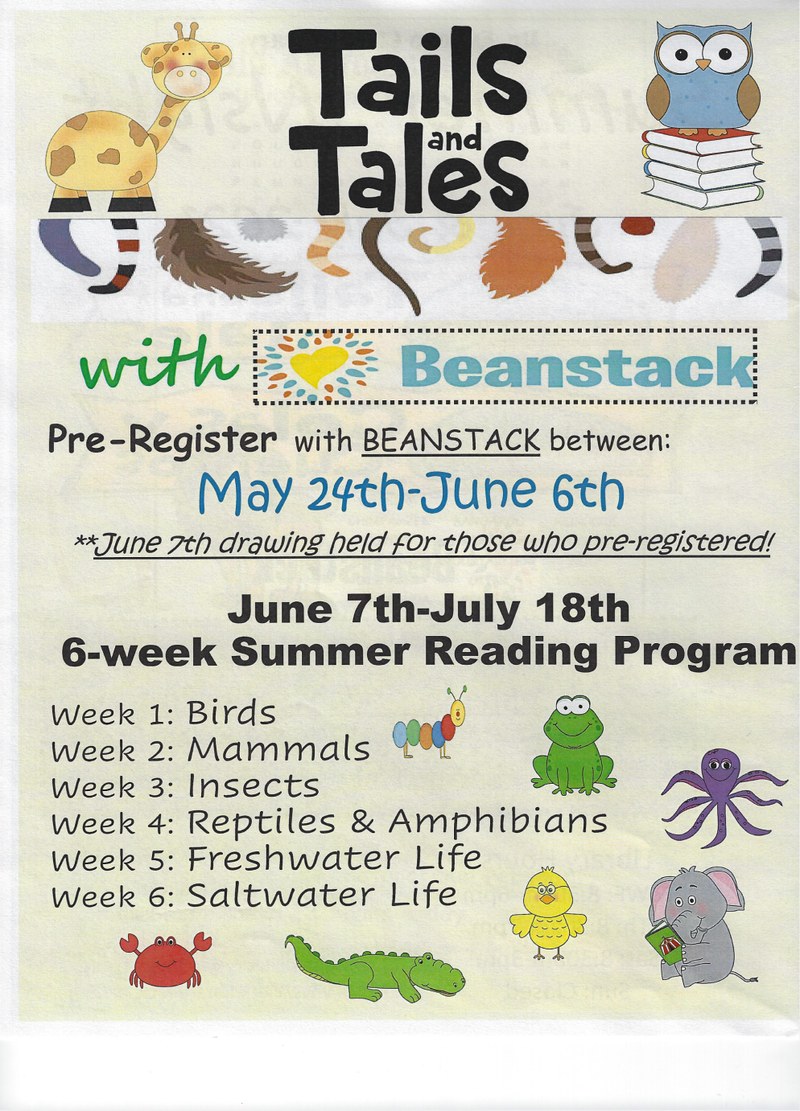 Tails and Tales

with Beanstack

Pre-Register with BEANSTACK between:

May 24th-June 6th

**June 7th drawing held for those who pre-registered!

June 7th-July 18th
6-week Summer Reading Program

Week 1: Birds
Week 2: Mammals
Week 3: Insects
Week 4: Reptiles & Amphibians
Week 5: Freshwater Life
Week 6: Saltwater Life